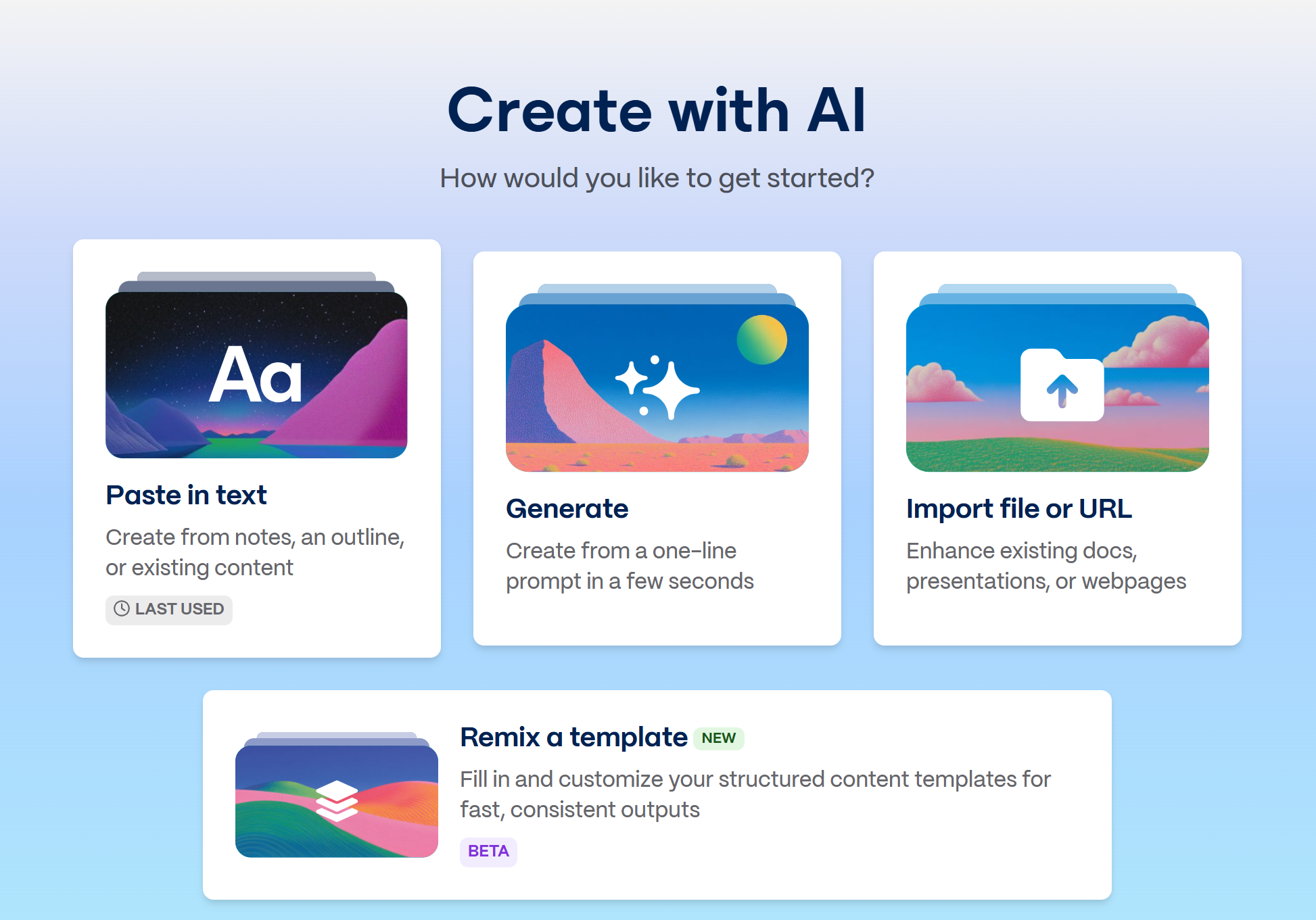 Create with AI

How would you like to get started?

Aa

Paste in text

Create from notes, an outline, or existing content

LAST USED

Generate

Create from a one-line prompt in a few seconds

Import file or URL

Enhance existing docs, presentations, or webpages

Remix a template NEW

Fill in and customize your structured content templates for fast, consistent outputs

BETA